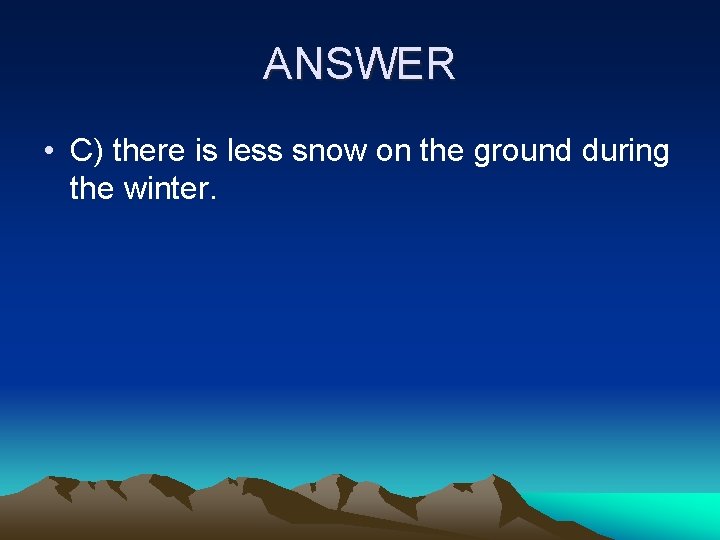 ANSWER

• C) there is less snow on the ground during the winter.